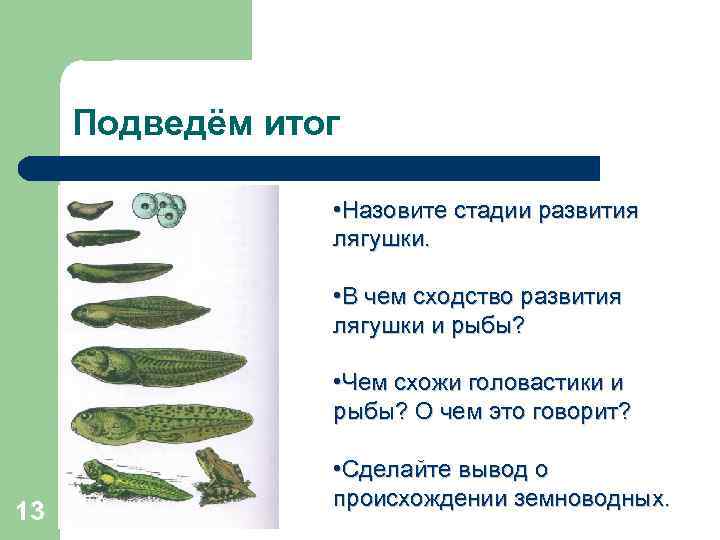 Подведём итог

•Назовите стадии развития лягушки.

•В чем сходство развития лягушки и рыбы?

•Чем схожи головастики и рыбы? О чем это говорит?

•Сделайте вывод о происхождении земноводных.

13